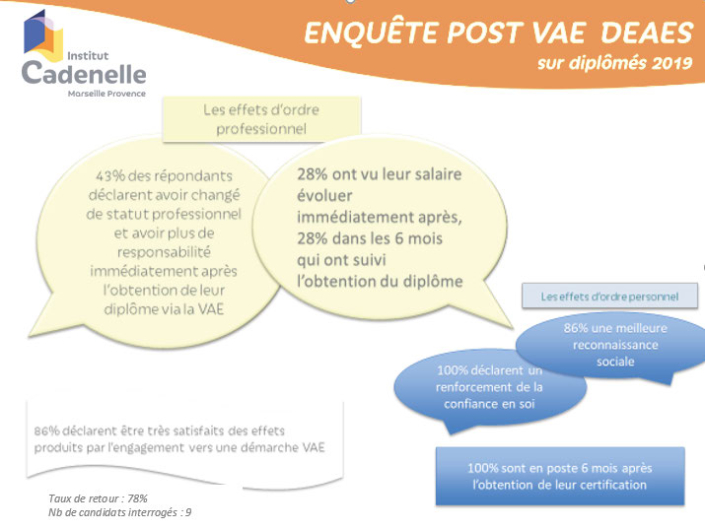 Institut
Cadenelle
Marseille Provence

ENQUÊTE POST VAE DEAES
sur diplômés 2019

Les effets d'ordre professionnel

43% des répondants déclarent avoir changé de statut professionnel et avoir plus de responsabilité immédiatement après l'obtention de leur diplôme via la VAE

28% ont vu leur salaire évoluer immédiatement après, 28% dans les 6 mois qui ont suivi l'obtention du diplôme

Les effets d'ordre personnel

86% une meilleure reconnaissance sociale

100% déclarent un renforcement de la confiance en soi

86% déclarent être très satisfaits des effets produits par l'engagement vers une démarche VAE

100% sont en poste 6 mois après l'obtention de leur certification

Taux de retour : 78%
Nb de candidats interrogés : 9